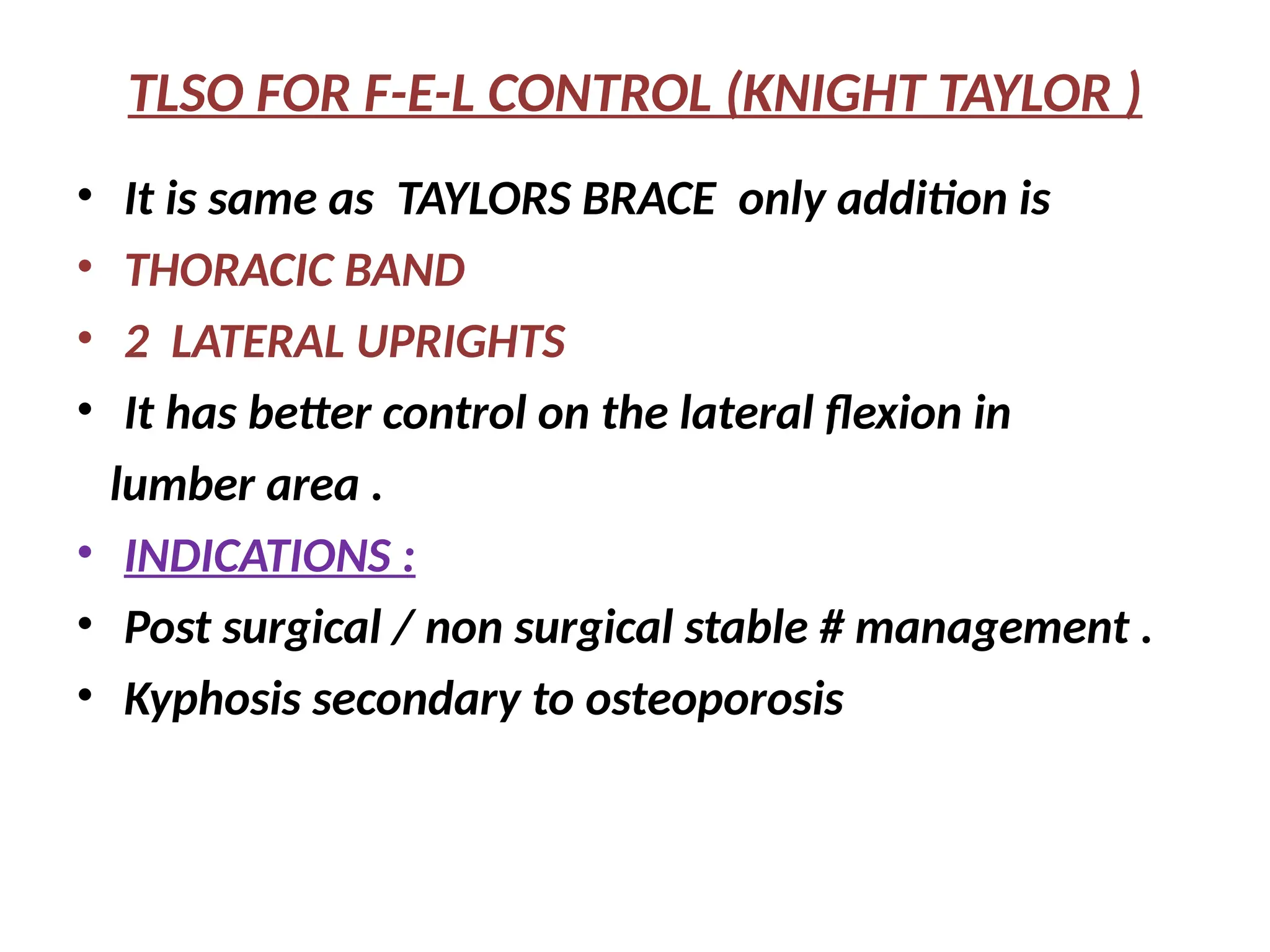 TLSO FOR F-E-L CONTROL (KNIGHT TAYLOR )

• It is same as TAYLORS BRACE only addition is
• THORACIC BAND
• 2 LATERAL UPRIGHTS
• It has better control on the lateral flexion in lumber area .
• INDICATIONS :
• Post surgical / non surgical stable # management .
• Kyphosis secondary to osteoporosis